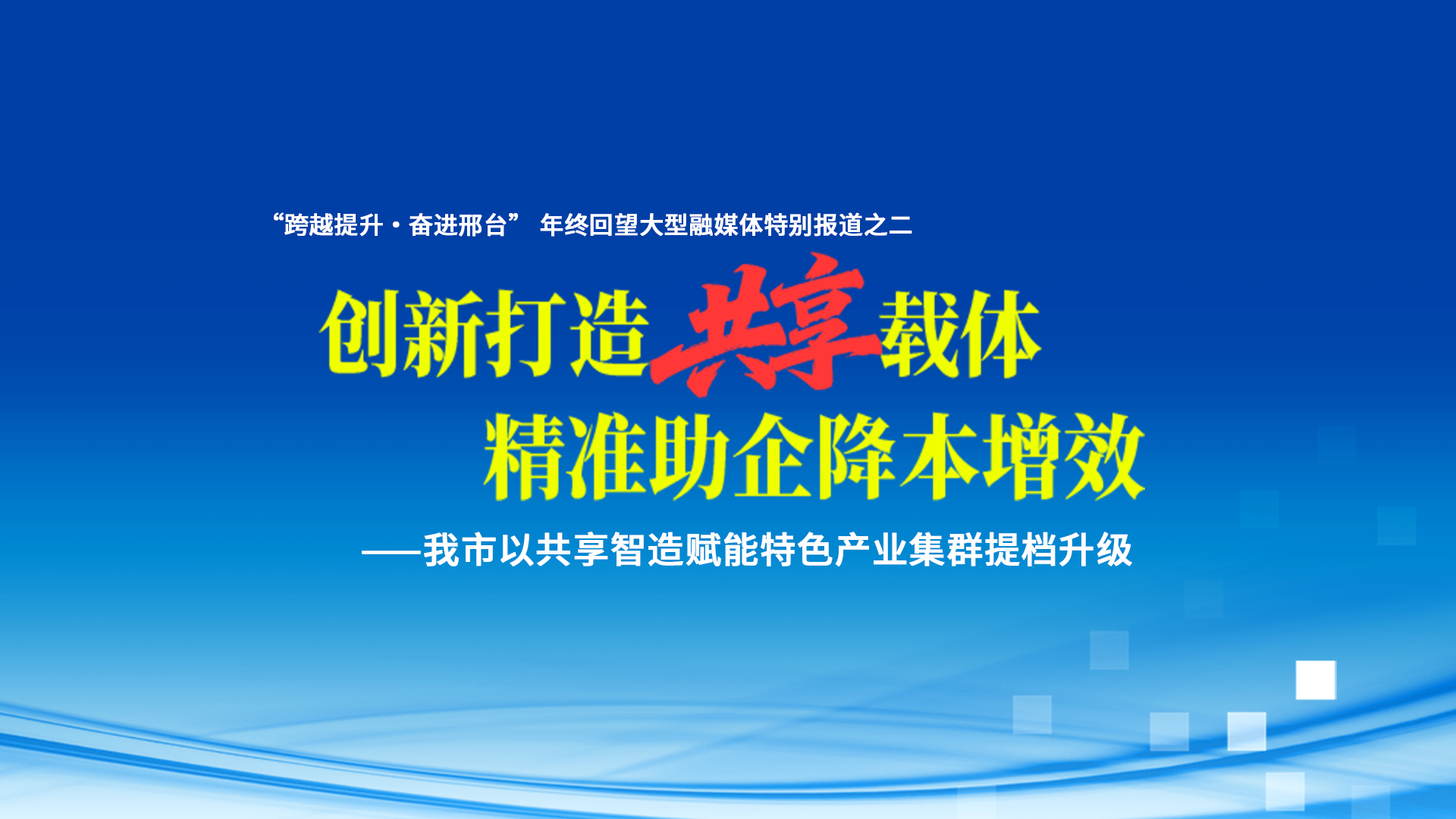 “跨越提升·奋进邢台” 年终回望大型融媒体特别报道之二

创新打造共享载体
精准助企降本增效

——我市以共享智造赋能特色产业集群提档升级